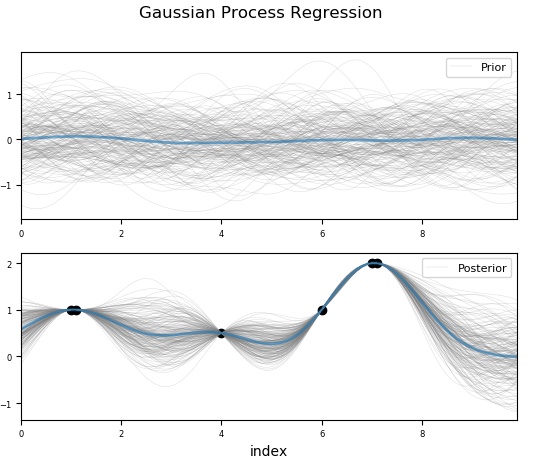 Gaussian Process Regression

Prior

1
0
−1

0 2 4 6 8

Posterior

2
1
0
−1

0 2 4 6 8

index